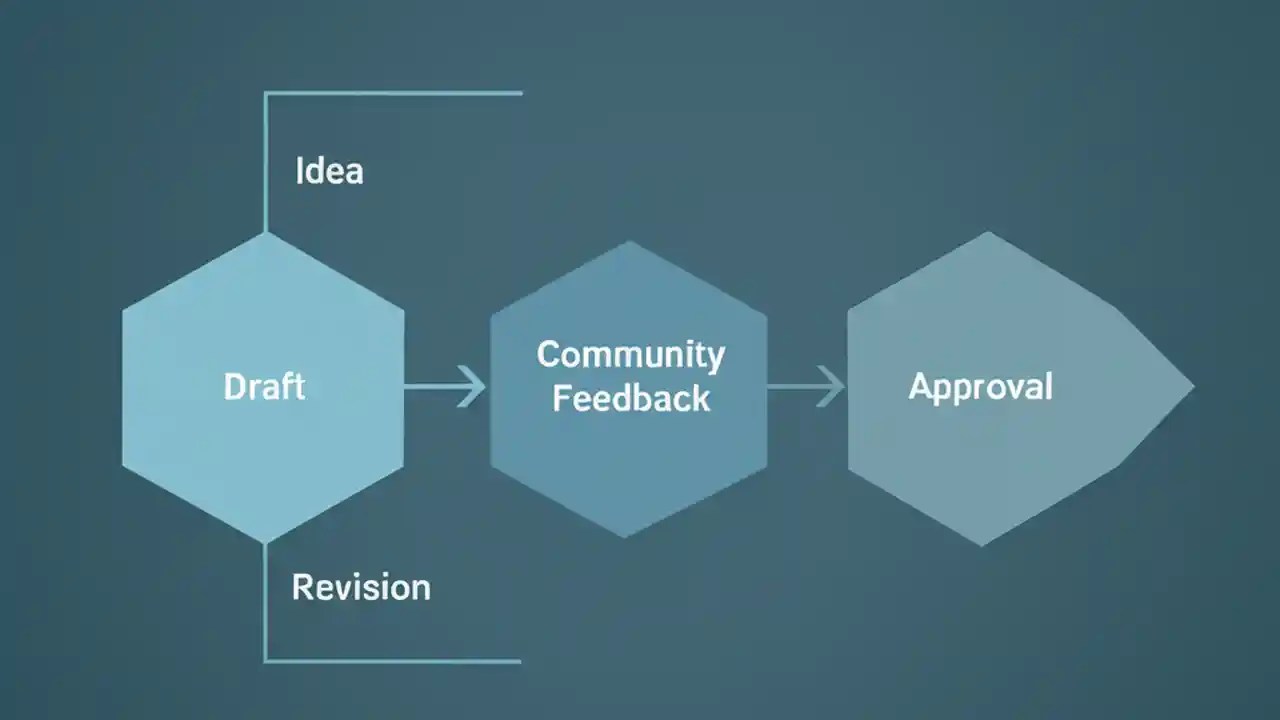 Idea

Draft

Community Feedback

Approval

Revision